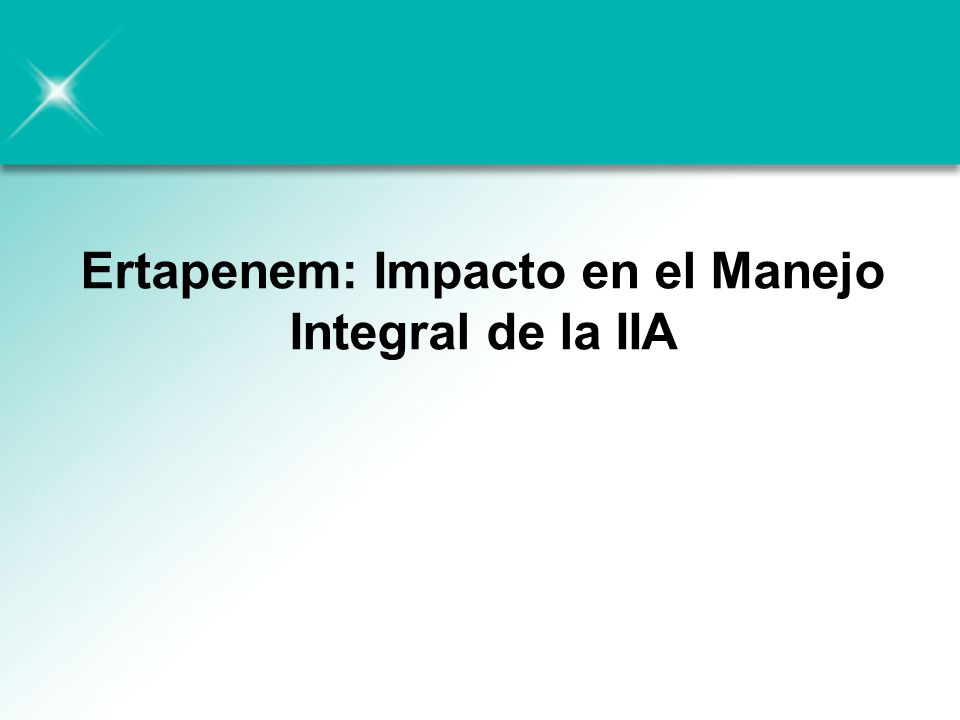 Ertapenem: Impacto en el Manejo Integral de la IIA